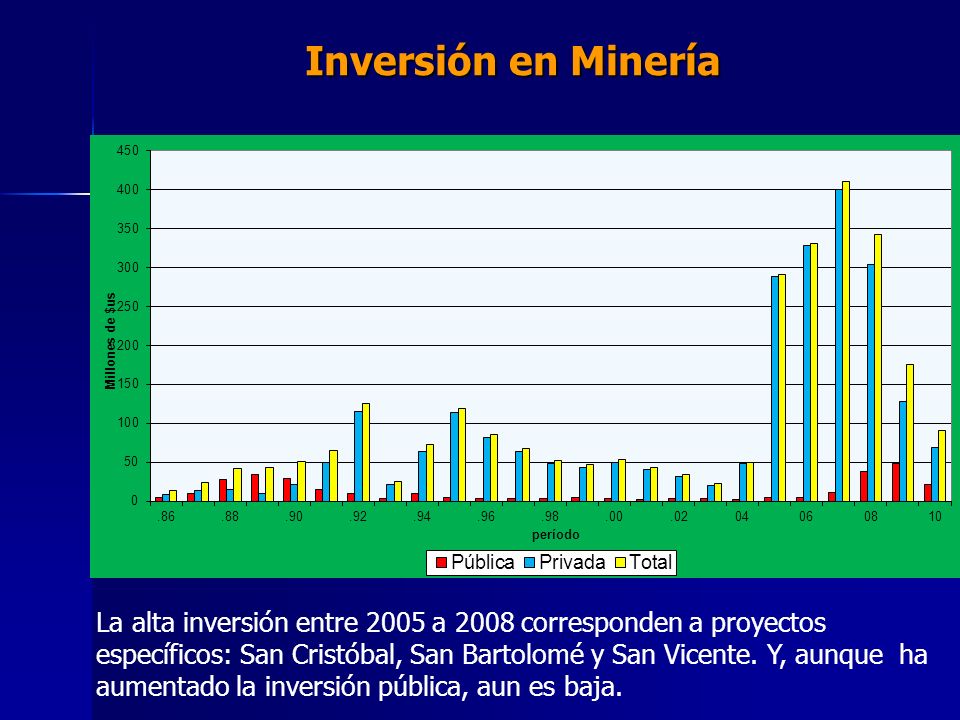 Inversión en Minería

450
400
350
300
250
200
150
100
50
0

Millones de $us

86 88 90 92 94 96 98 00 02 04 06 08 10

período

Pública Privada Total

La alta inversión entre 2005 a 2008 corresponden a proyectos específicos: San Cristóbal, San Bartolomé y San Vicente. Y, aunque ha aumentado la inversión pública, aun es baja.